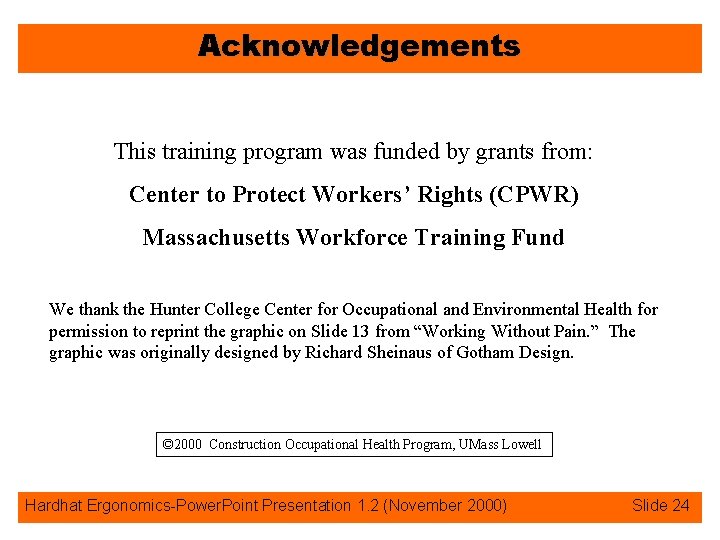 Acknowledgements

This training program was funded by grants from:

Center to Protect Workers' Rights (CPWR)

Massachusetts Workforce Training Fund

We thank the Hunter College Center for Occupational and Environmental Health for permission to reprint the graphic on Slide 13 from "Working Without Pain." The graphic was originally designed by Richard Sheinaus of Gotham Design.

©2000 Construction Occupational Health Program, UMass Lowell

Hardhat Ergonomics-PowerPoint Presentation 1.2 (November 2000)

Slide 24